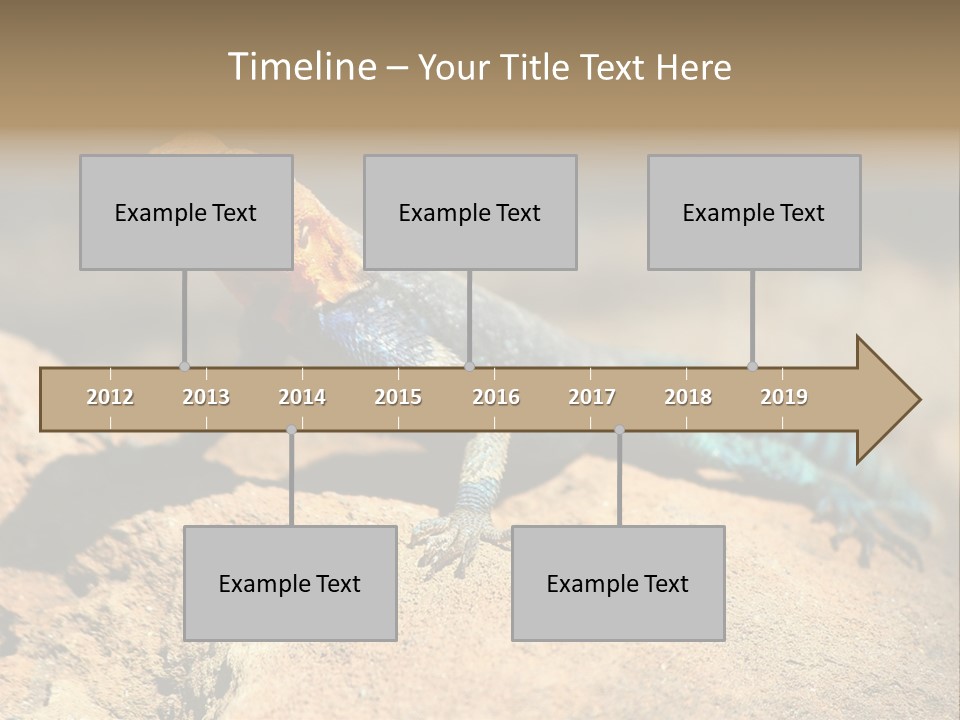 Timeline – Your Title Text Here

Example Text

Example Text

Example Text

2012 2013 2014 2015 2016 2017 2018 2019

Example Text

Example Text